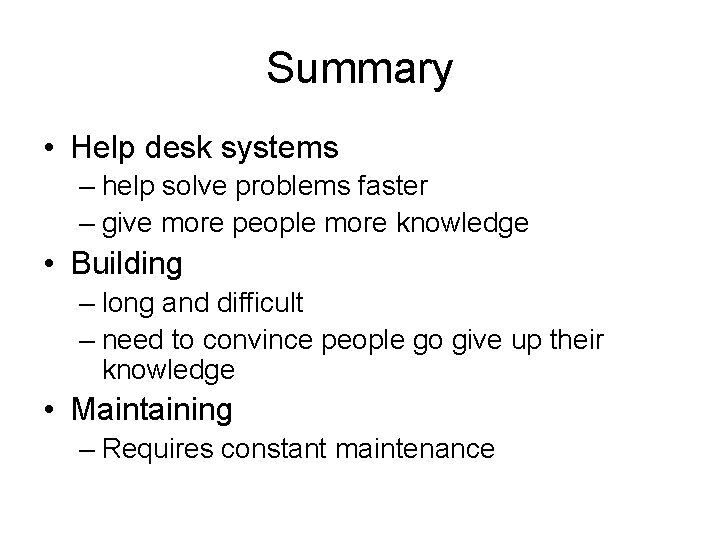 Summary

• Help desk systems
– help solve problems faster
– give more people more knowledge
• Building
– long and difficult
– need to convince people go give up their knowledge
• Maintaining
– Requires constant maintenance